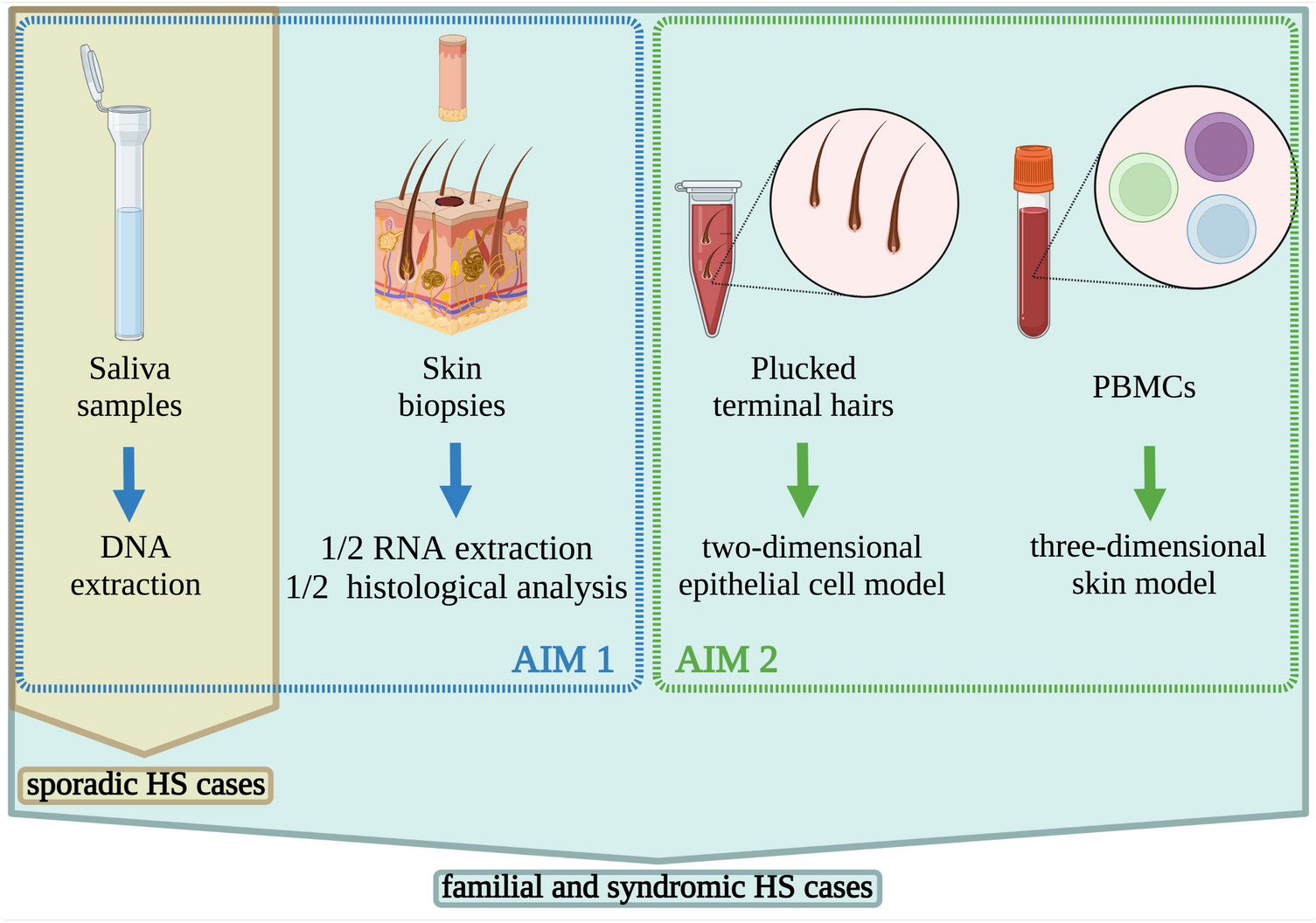 Saliva samples

DNA extraction

Skin biopsies

1/2 RNA extraction
1/2 histological analysis

AIM 1

Plucked terminal hairs

two-dimensional epithelial cell model

PBMCs

three-dimensional skin model

AIM 2

sporadic HS cases

familial and syndromic HS cases